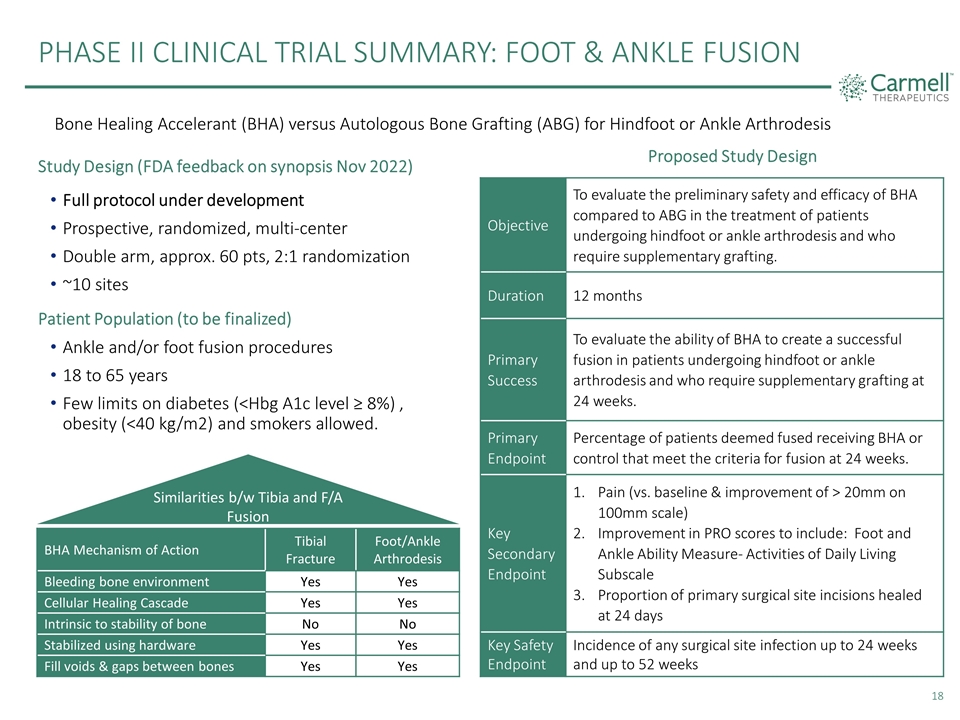 PHASE II CLINICAL TRIAL SUMMARY: FOOT & ANKLE FUSION

Carmell THERAPEUTICS

Bone Healing Accelerant (BHA) versus Autologous Bone Grafting (ABG) for Hindfoot or Ankle Arthrodesis

Study Design (FDA feedback on synopsis Nov 2022)
• Full protocol under development
• Prospective, randomized, multi-center
• Double arm, approx. 60 pts, 2:1 randomization
• ~10 sites

Patient Population (to be finalized)
• Ankle and/or foot fusion procedures
• 18 to 65 years
• Few limits on diabetes (<Hbg A1c level ≥ 8%) , obesity (<40 kg/m2) and smokers allowed.

Similarities b/w Tibia and F/A Fusion

| BHA Mechanism of Action | Tibial Fracture | Foot/Ankle Arthrodesis |
|---|---|---|
| Bleeding bone environment | Yes | Yes |
| Cellular Healing Cascade | Yes | Yes |
| Intrinsic to stability of bone | No | No |
| Stabilized using hardware | Yes | Yes |
| Fill voids & gaps between bones | Yes | Yes |

Proposed Study Design

| Objective | To evaluate the preliminary safety and efficacy of BHA compared to ABG in the treatment of patients undergoing hindfoot or ankle arthrodesis and who require supplementary grafting. |
|---|---|
| Duration | 12 months |
| Primary Success | To evaluate the ability of BHA to create a successful fusion in patients undergoing hindfoot or ankle arthrodesis and who require supplementary grafting at 24 weeks. |
| Primary Endpoint | Percentage of patients deemed fused receiving BHA or control that meet the criteria for fusion at 24 weeks. |
| Key Secondary Endpoint | 1. Pain (vs. baseline & improvement of > 20mm on 100mm scale) 2. Improvement in PRO scores to include: Foot and Ankle Ability Measure- Activities of Daily Living Subscale 3. Proportion of primary surgical site incisions healed at 24 days |
| Key Safety Endpoint | Incidence of any surgical site infection up to 24 weeks and up to 52 weeks |

18